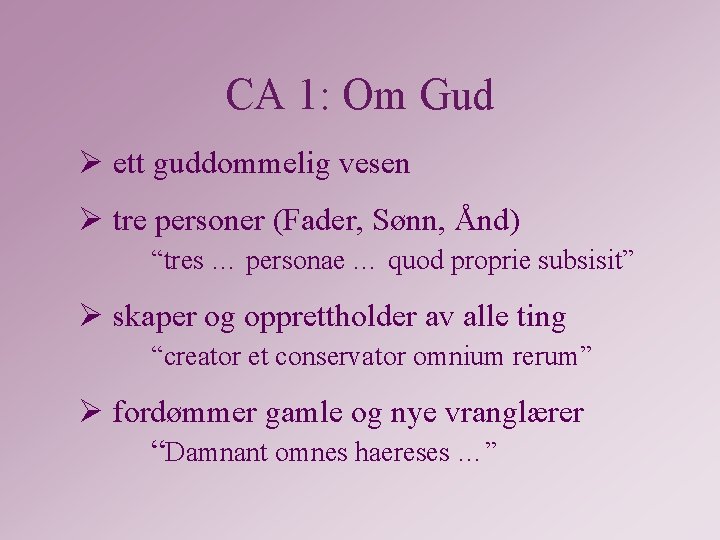 CA 1: Om Gud

➢ ett guddommelig vesen

➢ tre personer (Fader, Sønn, Ånd)
“tres … personae … quod proprie subsisit”

➢ skaper og opprettholder av alle ting
“creator et conservator omnium rerum”

➢ fordømmer gamle og nye vranglærer
“Damnant omnes haereses …”